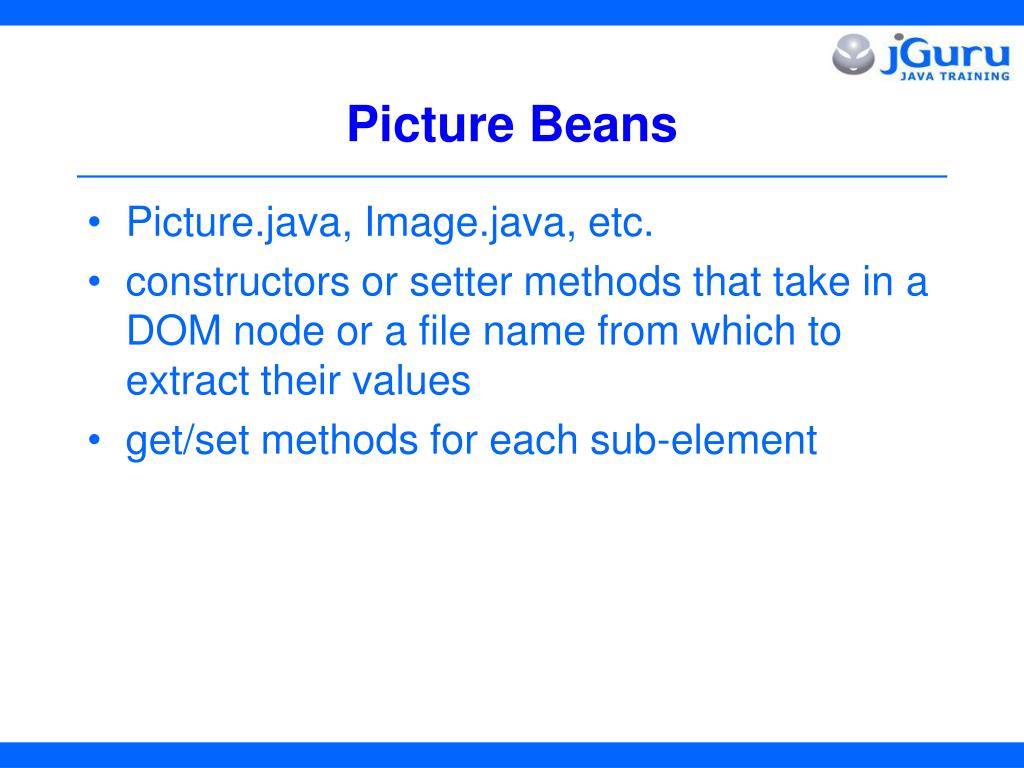 jGuru
JAVA TRAINING

Picture Beans

• Picture.java, Image.java, etc.
• constructors or setter methods that take in a DOM node or a file name from which to extract their values
• get/set methods for each sub-element